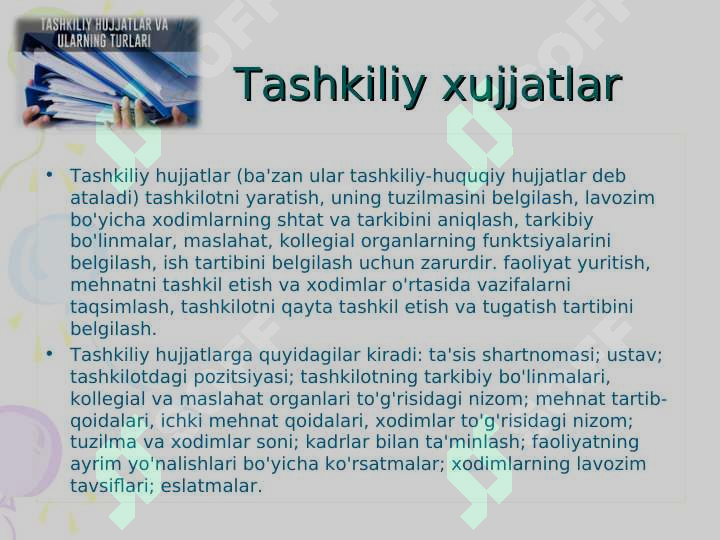 TASHKILIY HUJJATLAR VA ULARNING TURLARI

Tashkiliy xujjatlar

• Tashkiliy hujjatlar (ba'zan ular tashkiliy-huquqiy hujjatlar deb ataladi) tashkilotni yaratish, uning tuzilmasini belgilash, lavozim bo'yicha xodimlarning shtat va tarkibini aniqlash, tarkibiy bo'linmalar, maslahat, kollegial organlarning funktsiyalarini belgilash, ish tartibini belgilash uchun zarurdir. faoliyat yuritish, mehnatni tashkil etish va xodimlar o'rtasida vazifalarni taqsimlash, tashkilotni qayta tashkil etish va tugatish tartibini belgilash.

• Tashkiliy hujjatlarga quyidagilar kiradi: ta'sis shartnomasi; ustav; tashkilotdagi pozitsiyasi; tashkilotning tarkibiy bo'linmalari, kollegial va maslahat organlari to'g'risidagi nizom; mehnat tartib-qoidalari, ichki mehnat qoidalari, xodimlar to'g'risidagi nizom; tuzilma va xodimlar soni; kadrlar bilan ta'minlash; faoliyatning ayrim yo'nalishlari bo'yicha ko'rsatmalar; xodimlarning lavozim tavsiflari; eslatmalar.